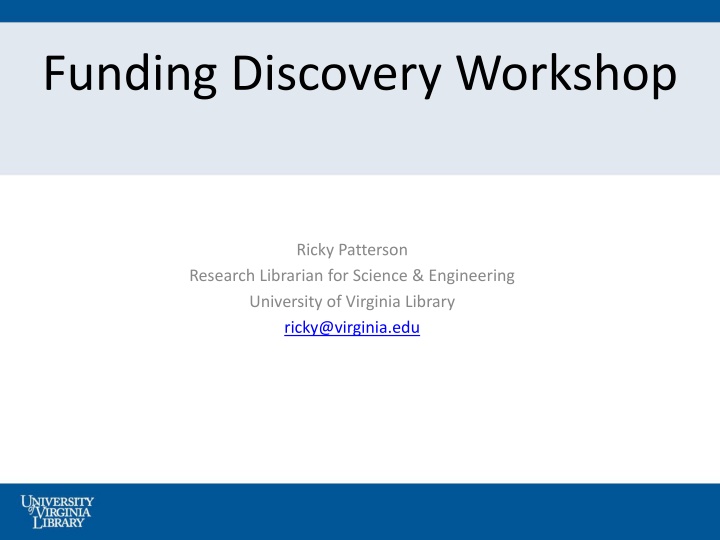 Funding Discovery Workshop

Ricky Patterson
Research Librarian for Science & Engineering
University of Virginia Library
ricky@virginia.edu

UNIVERSITY of VIRGINIA LIBRARY